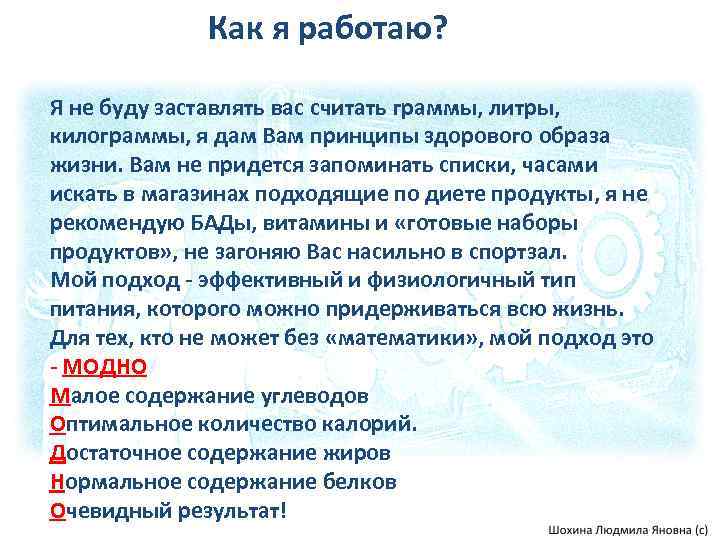 Как я работаю?

Я не буду заставлять вас считать граммы, литры, килограммы, я дам Вам принципы здорового образа жизни. Вам не придется запоминать списки, часами искать в магазинах подходящие по диете продукты, я не рекомендую БАДы, витамины и «готовые наборы продуктов», не загоняю Вас насильно в спортзал.
Мой подход - эффективный и физиологичный тип питания, которого можно придерживаться всю жизнь.
Для тех, кто не может без «математики», мой подход это - МОДНО
Малое содержание углеводов
Оптимальное количество калорий.
Достаточное содержание жиров
Нормальное содержание белков
Очевидный результат!

Шохина Людмила Яновна (с)